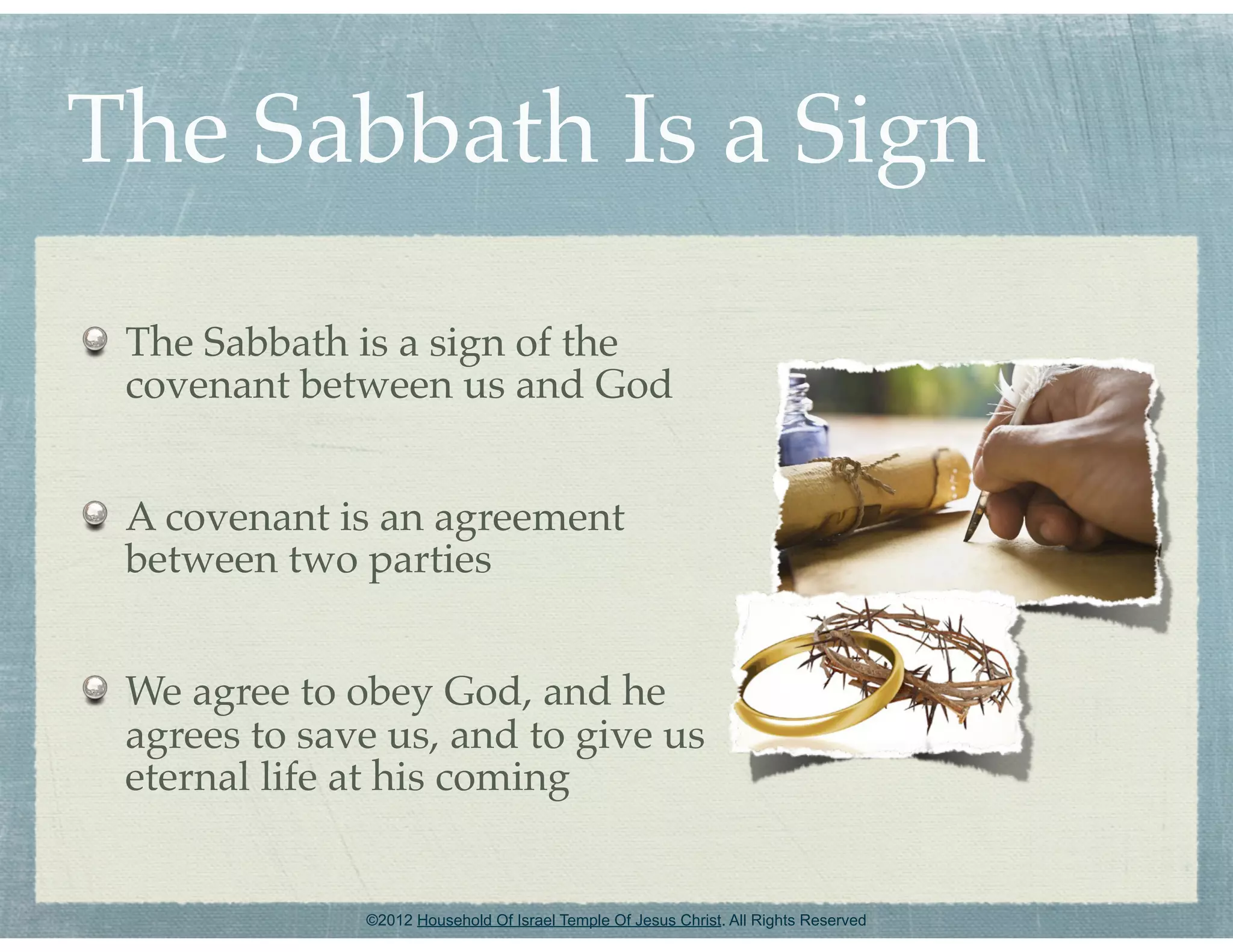 The Sabbath Is a Sign

The Sabbath is a sign of the covenant between us and God

A covenant is an agreement between two parties

We agree to obey God, and he agrees to save us, and to give us eternal life at his coming

©2012 Household Of Israel Temple Of Jesus Christ. All Rights Reserved